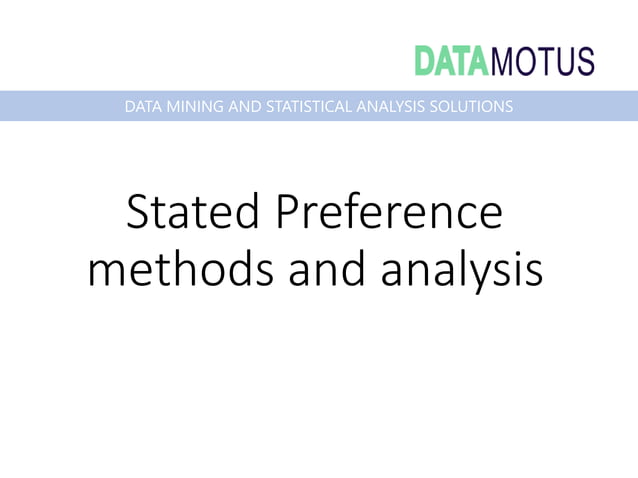 DATAMOTUS

DATA MINING AND STATISTICAL ANALYSIS SOLUTIONS

Stated Preference methods and analysis